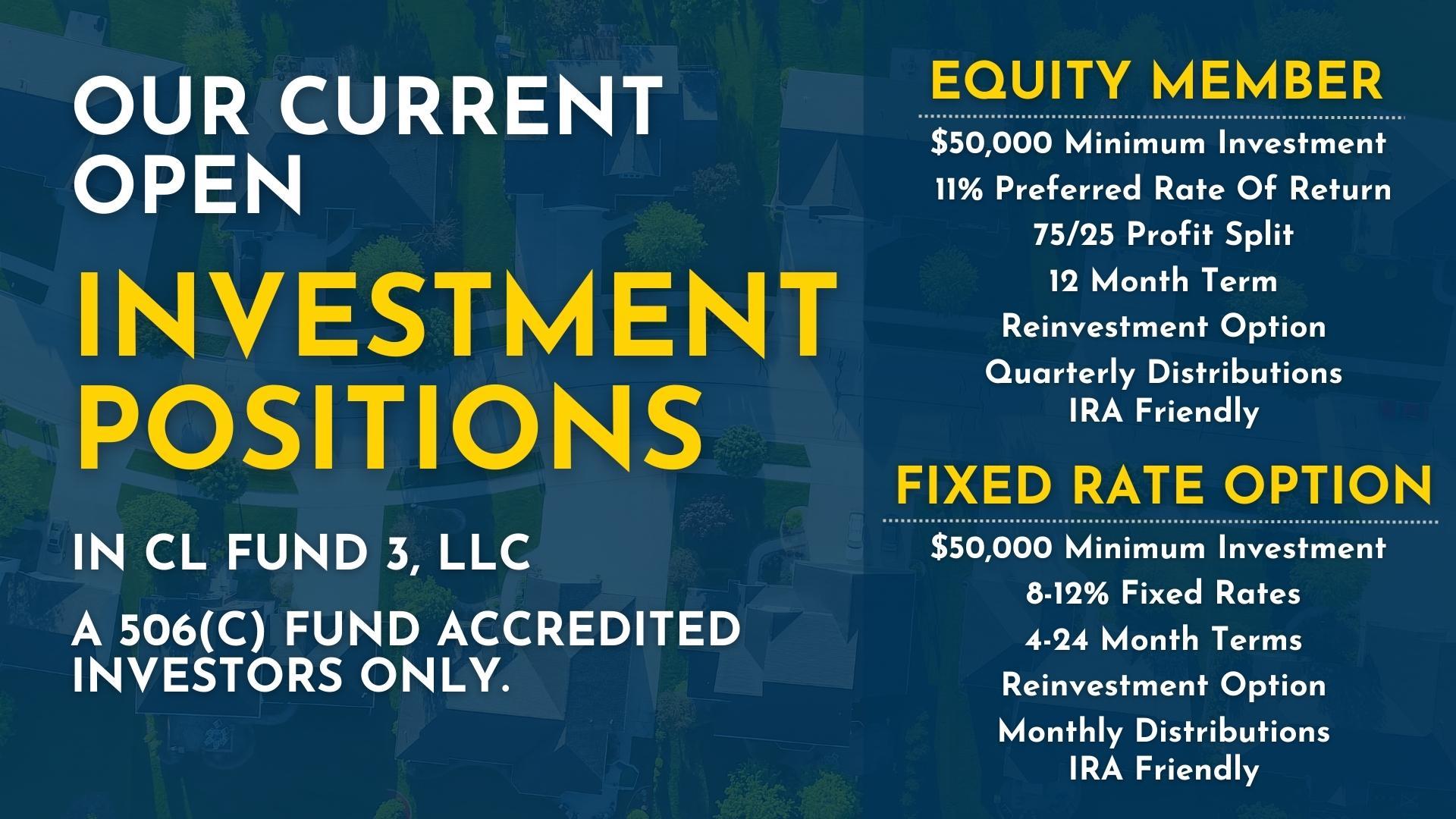 OUR CURRENT OPEN

INVESTMENT POSITIONS

IN CL FUND 3, LLC

A 506(C) FUND ACCREDITED INVESTORS ONLY.

EQUITY MEMBER

\$50,000 Minimum Investment
11% Preferred Rate Of Return
75/25 Profit Split
12 Month Term
Reinvestment Option
Quarterly Distributions
IRA Friendly

FIXED RATE OPTION

\$50,000 Minimum Investment
8-12% Fixed Rates
4-24 Month Terms
Reinvestment Option
Monthly Distributions
IRA Friendly